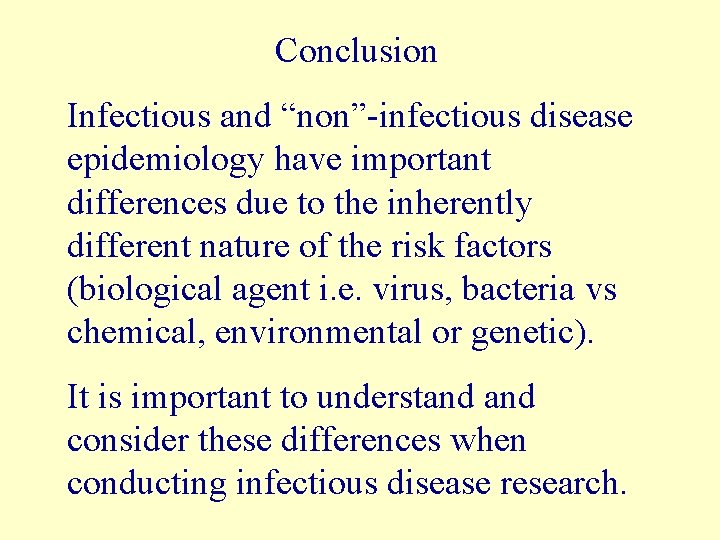 Conclusion

Infectious and “non”-infectious disease epidemiology have important differences due to the inherently different nature of the risk factors (biological agent i.e. virus, bacteria vs chemical, environmental or genetic).

It is important to understand and consider these differences when conducting infectious disease research.